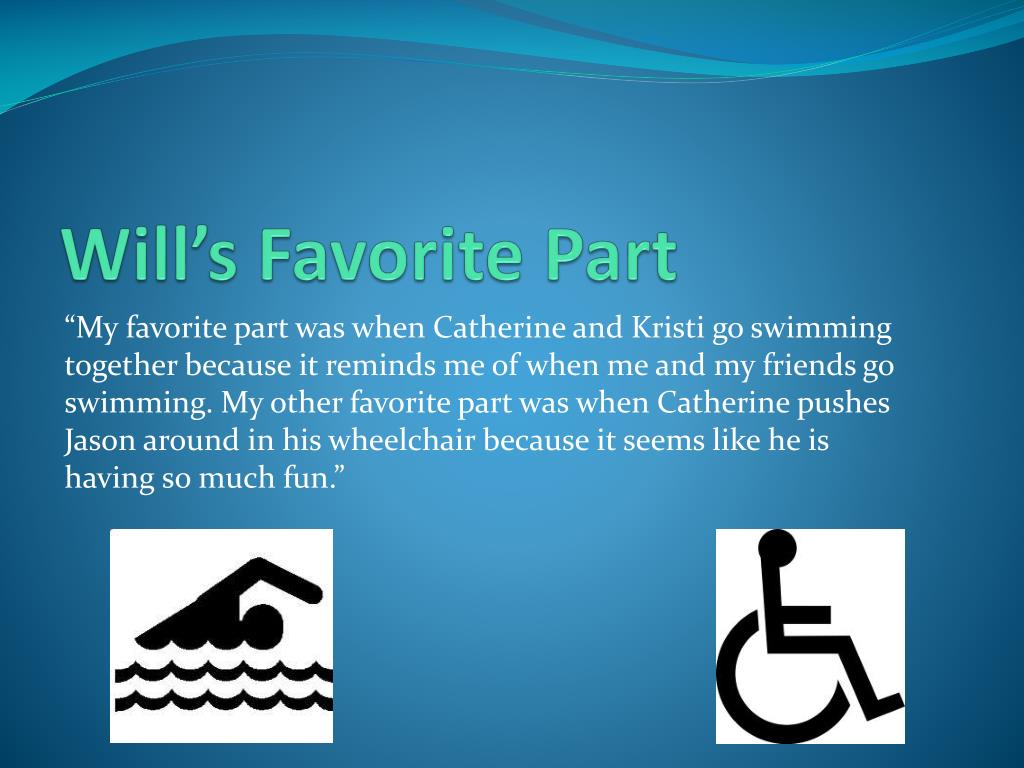 Will’s Favorite Part

“My favorite part was when Catherine and Kristi go swimming together because it reminds me of when me and my friends go swimming. My other favorite part was when Catherine pushes Jason around in his wheelchair because it seems like he is having so much fun.”